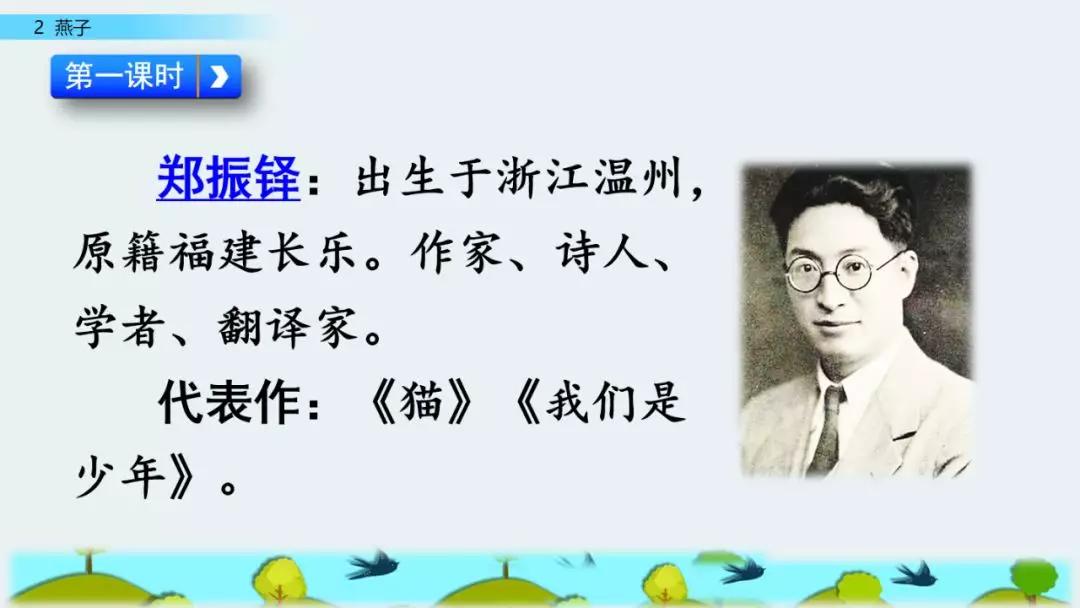 2 燕子

第一课时

郑振铎：出生于浙江温州，原籍福建长乐。作家、诗人、学者、翻译家。

代表作：《猫》《我们是少年》。